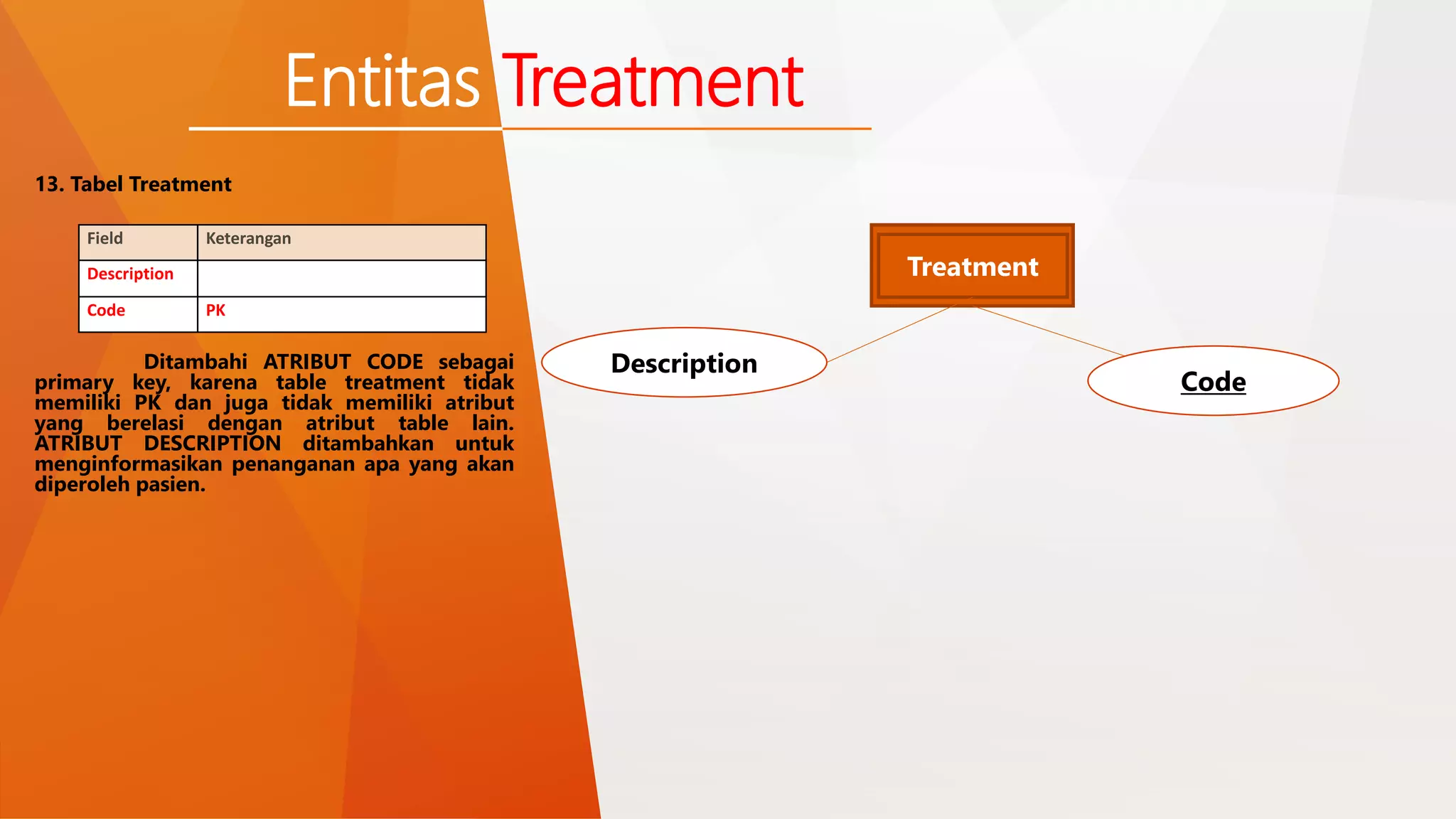 Entitas Treatment

13. Tabel Treatment

| Field | Keterangan |
|---|---|
| Description | |
| Code | PK |

Ditambahi ATRIBUT CODE sebagai primary key, karena table treatment tidak memiliki PK dan juga tidak memiliki atribut yang berelasi dengan atribut table lain. ATRIBUT DESCRIPTION ditambahkan untuk menginformasikan penanganan apa yang akan diperoleh pasien.

Treatment

Description

Code